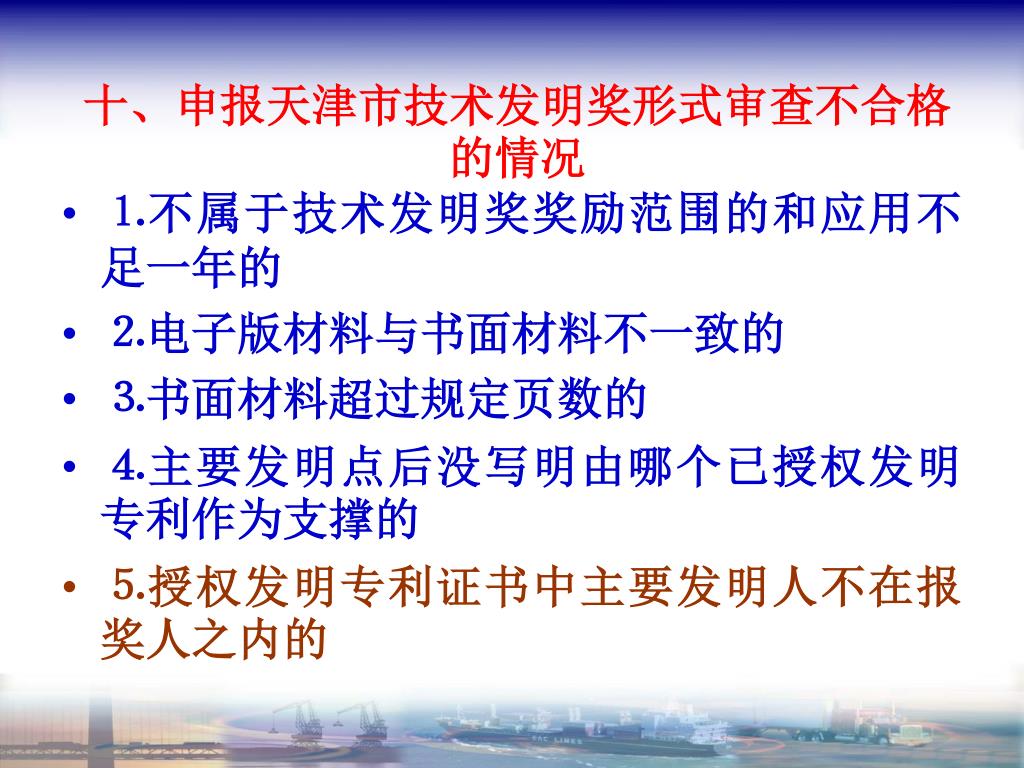 十、申报天津市技术发明奖形式审查不合格的情况

• 1.不属于技术发明奖奖励范围的和应用不足一年的

• 2.电子版材料与书面材料不一致的

• 3.书面材料超过规定页数的

• 4.主要发明点后没写明由哪个已授权发明专利作为支撑的

• 5.授权发明专利证书中主要发明人不在报奖人之内的